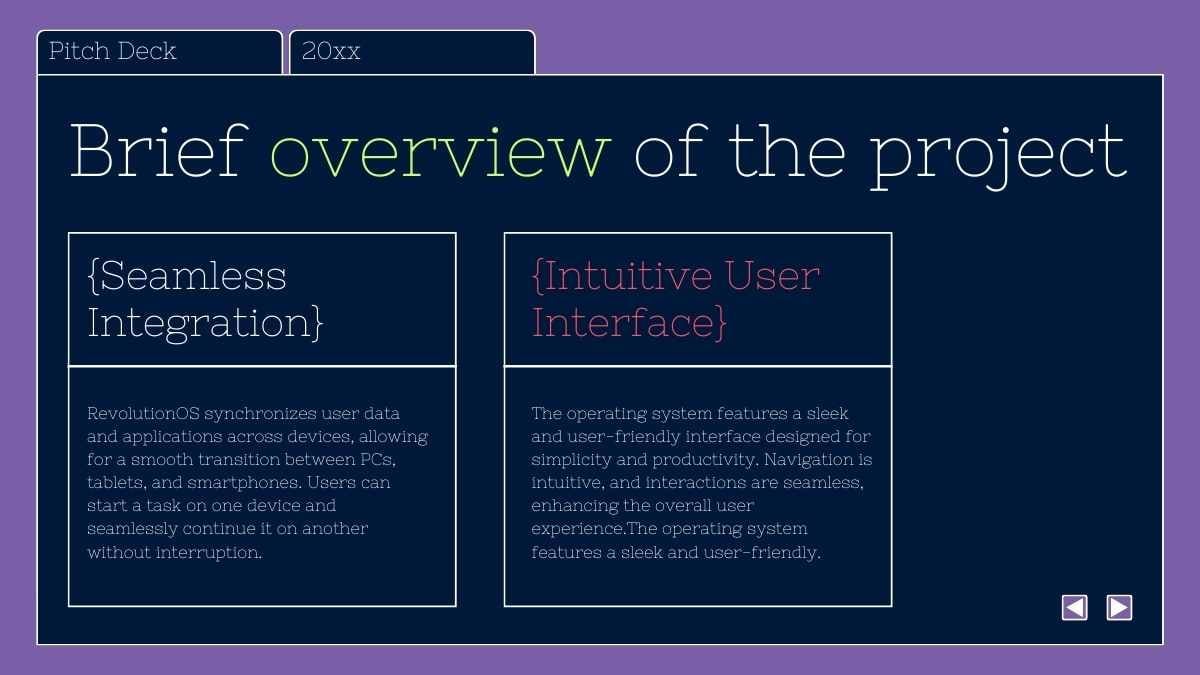 Pitch Deck

20xx

Brief overview of the project

{Seamless Integration}

RevolutionOS synchronizes user data and applications across devices, allowing for a smooth transition between PCs, tablets, and smartphones. Users can start a task on one device and seamlessly continue it on another without interruption.

{Intuitive User Interface}

The operating system features a sleek and user-friendly interface designed for simplicity and productivity. Navigation is intuitive, and interactions are seamless, enhancing the overall user experience.The operating system features a sleek and user-friendly.